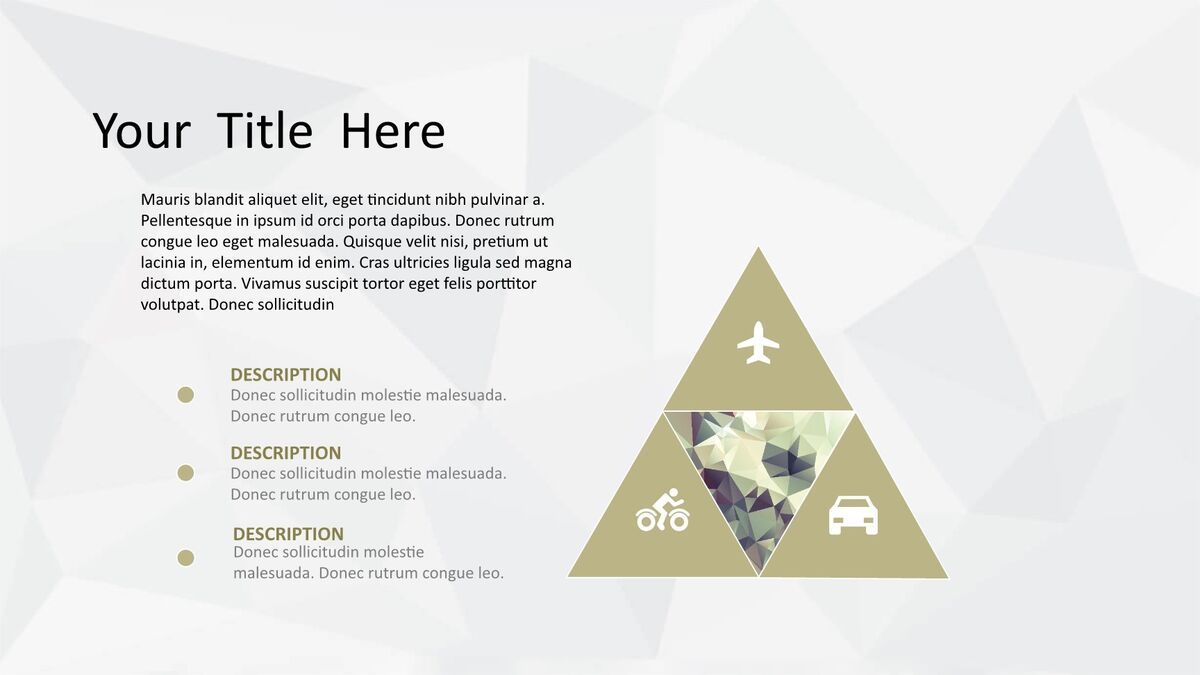 Your Title Here

Mauris blandit aliquet elit, eget tincidunt nibh pulvinar a. Pellentesque in ipsum id orci porta dapibus. Donec rutrum congue leo eget malesuada. Quisque velit nisi, pretium ut lacinia in, elementum id enim. Cras ultricies ligula sed magna dictum porta. Vivamus suscipit tortor eget felis porttitor volutpat. Donec sollicitudin

DESCRIPTION
Donec sollicitudin molestie malesuada. Donec rutrum congue leo.

DESCRIPTION
Donec sollicitudin molestie malesuada. Donec rutrum congue leo.

DESCRIPTION
Donec sollicitudin molestie malesuada. Donec rutrum congue leo.